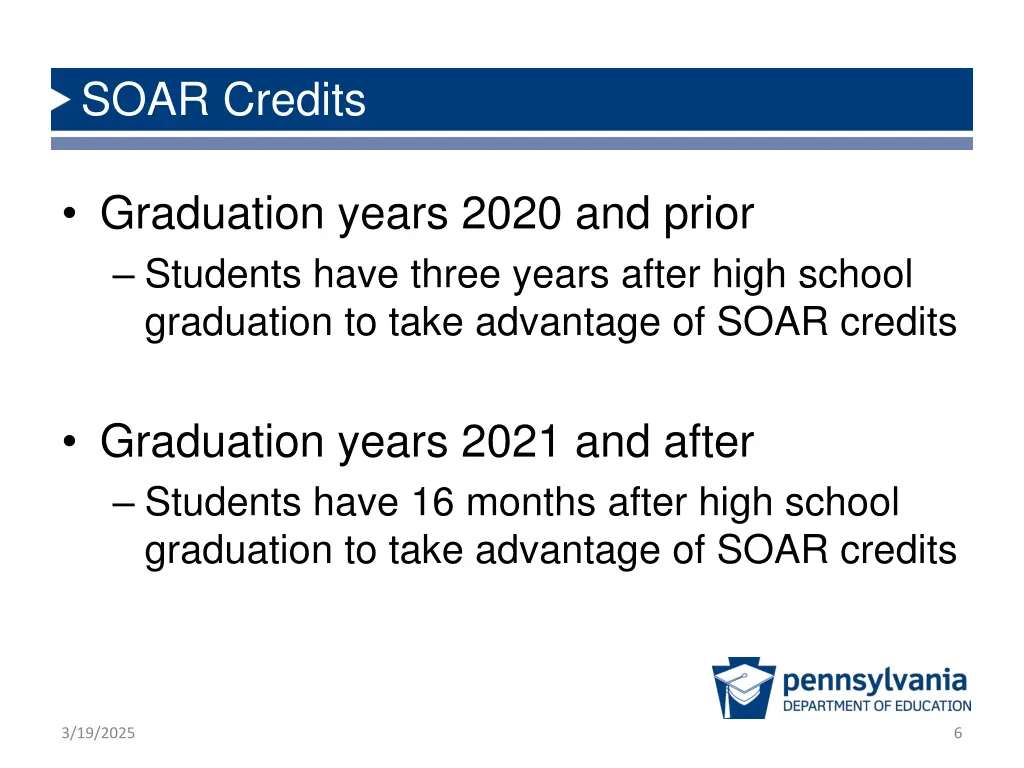 SOAR Credits

• Graduation years 2020 and prior
– Students have three years after high school graduation to take advantage of SOAR credits

• Graduation years 2021 and after
– Students have 16 months after high school graduation to take advantage of SOAR credits

pennsylvania
DEPARTMENT OF EDUCATION

3/19/2025

6